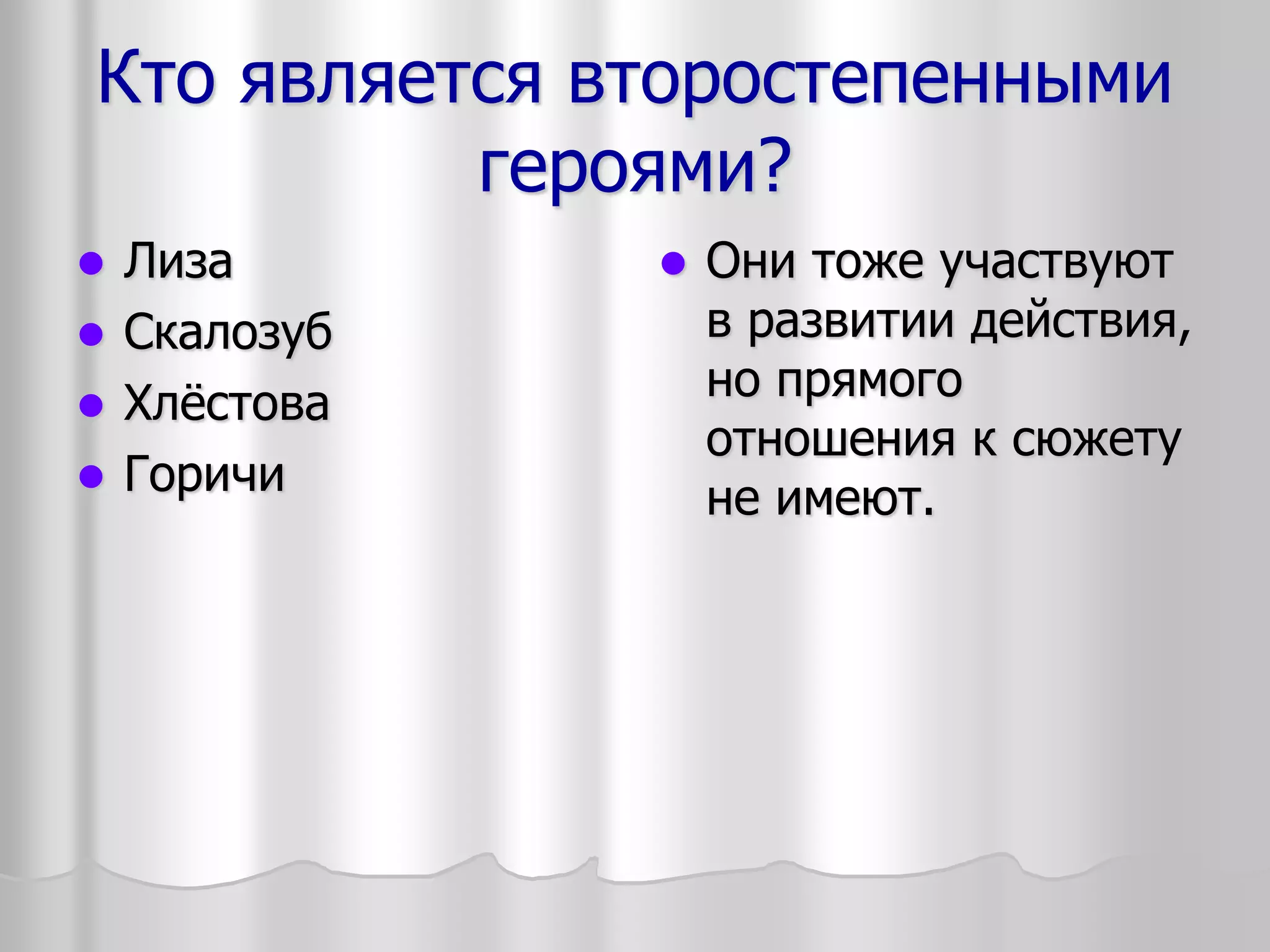 Кто является второстепенными героями?

- Лиза
- Скалозуб
- Хлёстова
- Горичи

- Они тоже участвуют в развитии действия, но прямого отношения к сюжету не имеют.